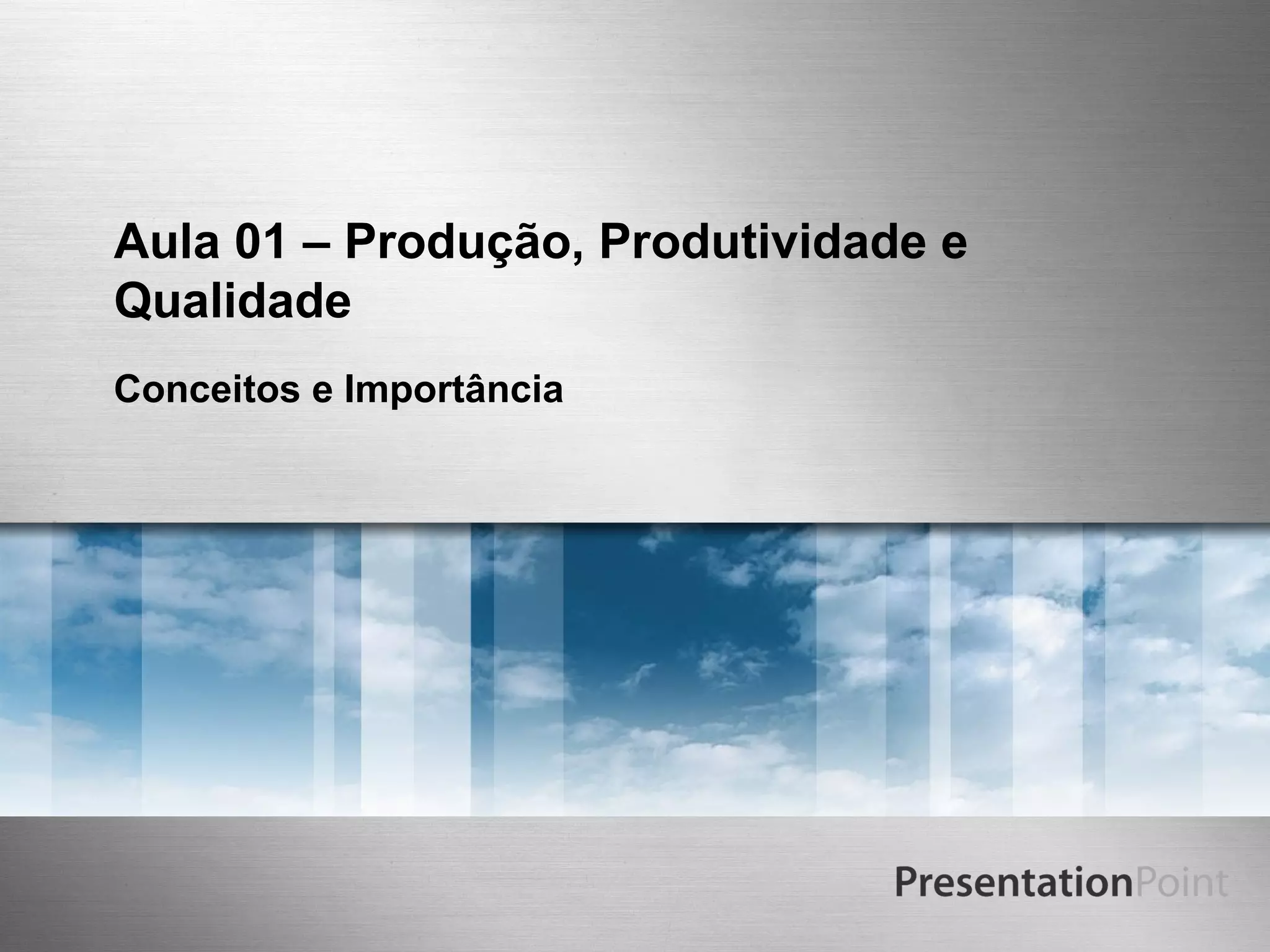 Aula 01 – Produção, Produtividade e Qualidade

Conceitos e Importância

PresentationPoint